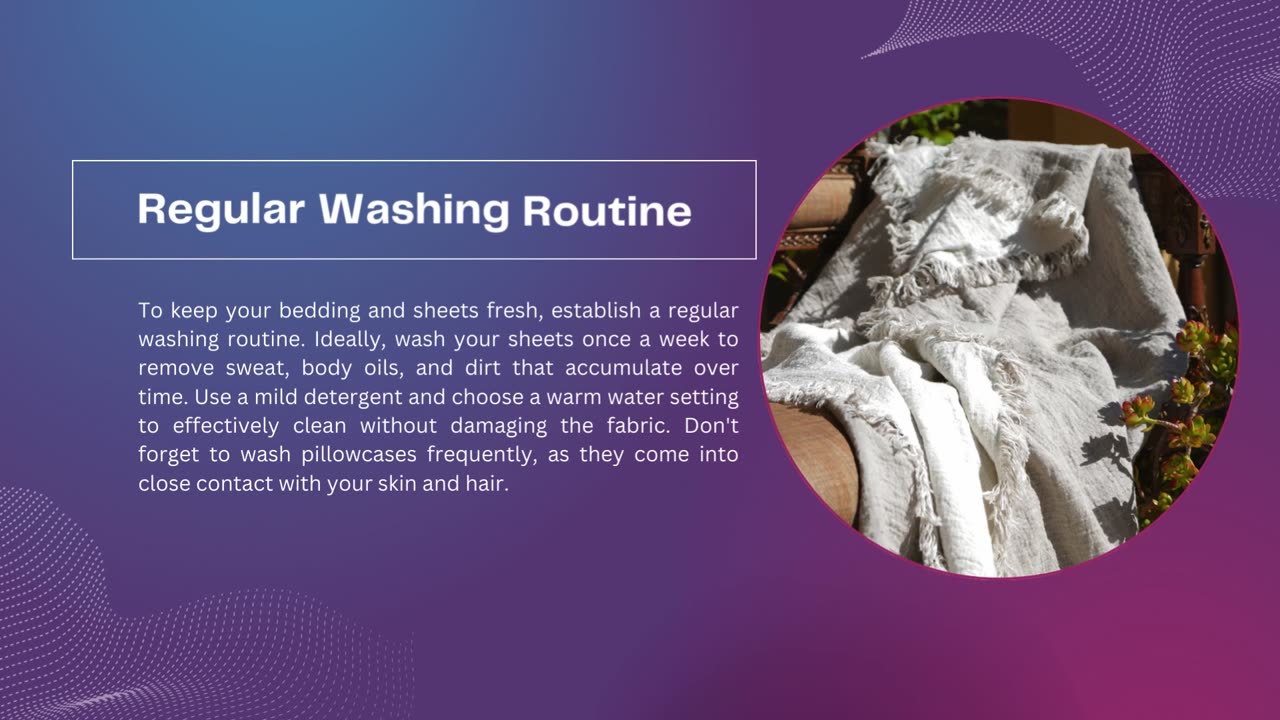 Regular Washing Routine

To keep your bedding and sheets fresh, establish a regular washing routine. Ideally, wash your sheets once a week to remove sweat, body oils, and dirt that accumulate over time. Use a mild detergent and choose a warm water setting to effectively clean without damaging the fabric. Don't forget to wash pillowcases frequently, as they come into close contact with your skin and hair.